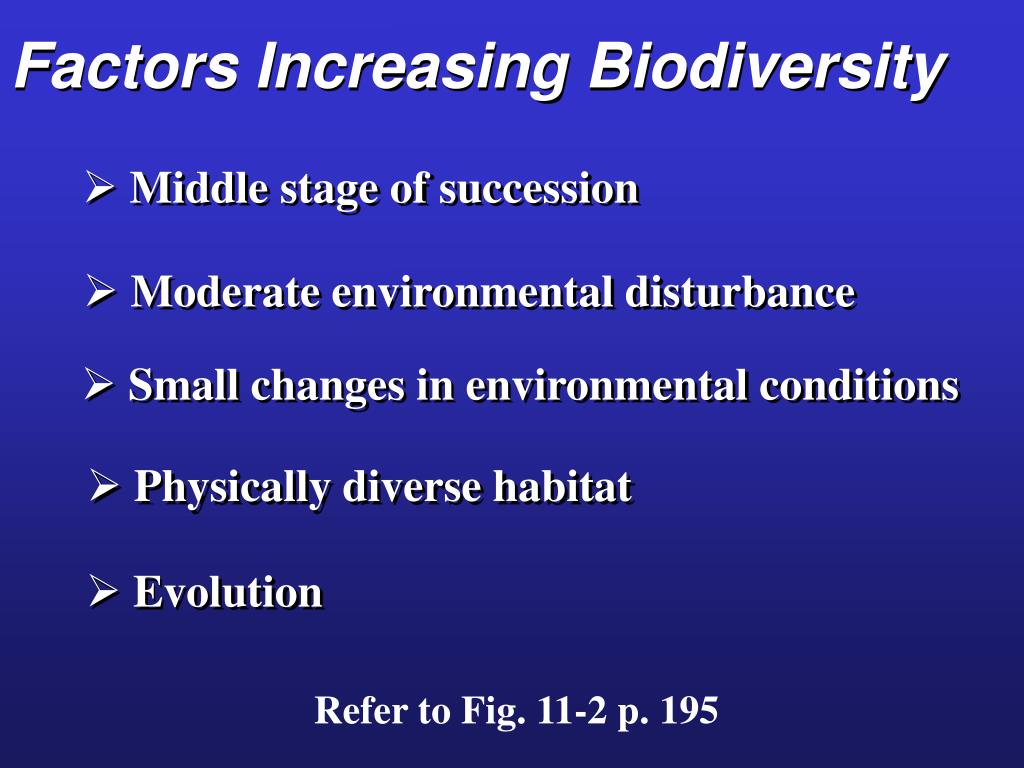 Factors Increasing Biodiversity

➢ Middle stage of succession

➢ Moderate environmental disturbance

➢ Small changes in environmental conditions

➢ Physically diverse habitat

➢ Evolution

Refer to Fig. 11-2 p. 195